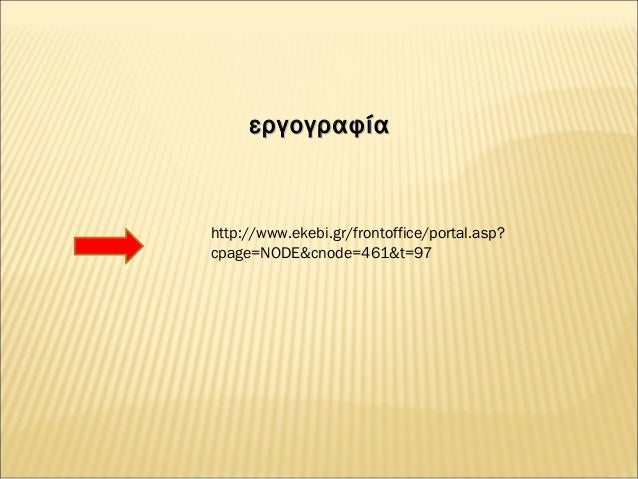 εργογραφία

http://www.ekebi.gr/frontoffice/portal.asp?cpage=NODE&cnode=461&t=97